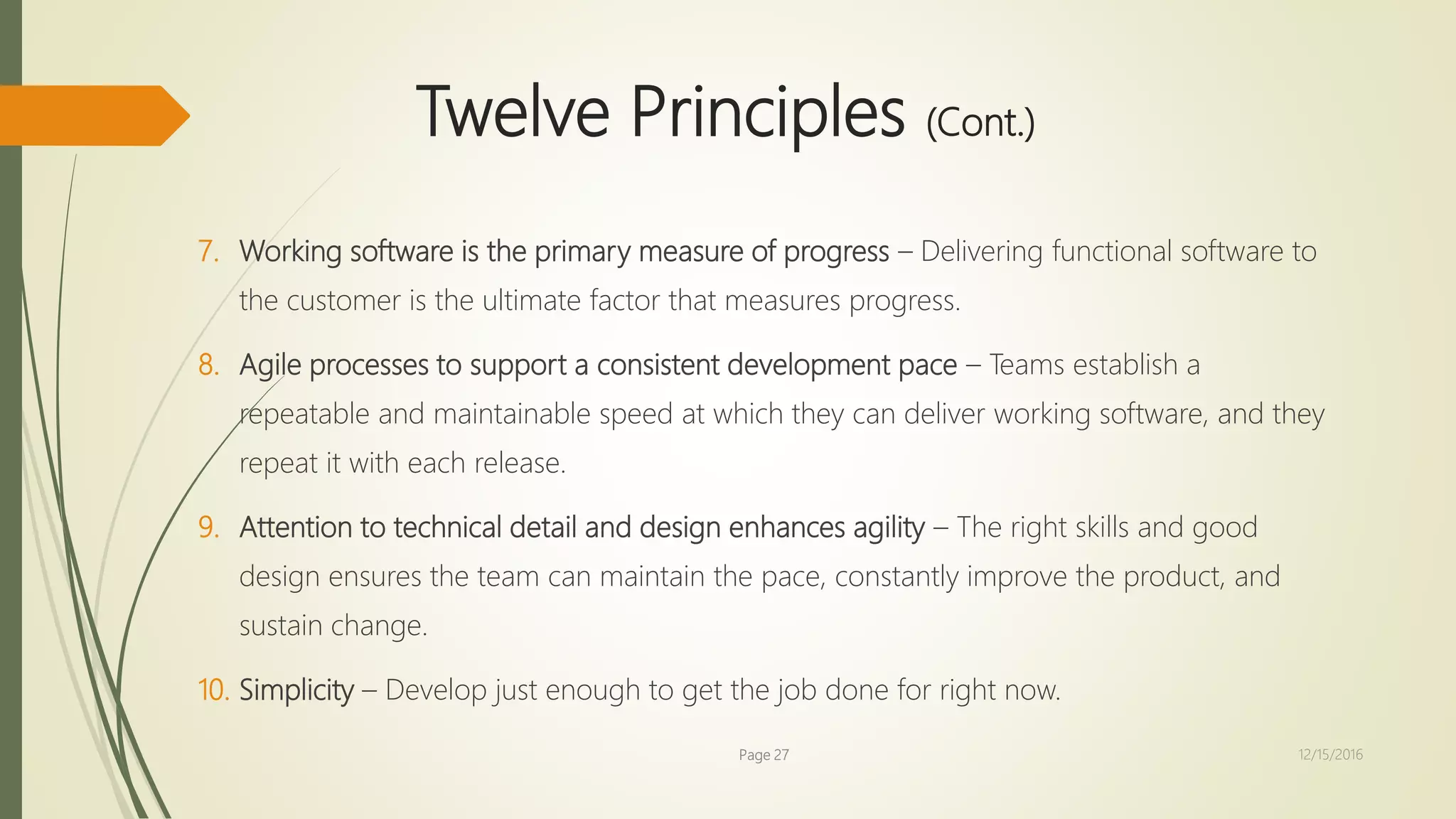 Twelve Principles (Cont.)

7. Working software is the primary measure of progress – Delivering functional software to the customer is the ultimate factor that measures progress.

8. Agile processes to support a consistent development pace – Teams establish a repeatable and maintainable speed at which they can deliver working software, and they repeat it with each release.

9. Attention to technical detail and design enhances agility – The right skills and good design ensures the team can maintain the pace, constantly improve the product, and sustain change.

10. Simplicity – Develop just enough to get the job done for right now.

Page 27

12/15/2016